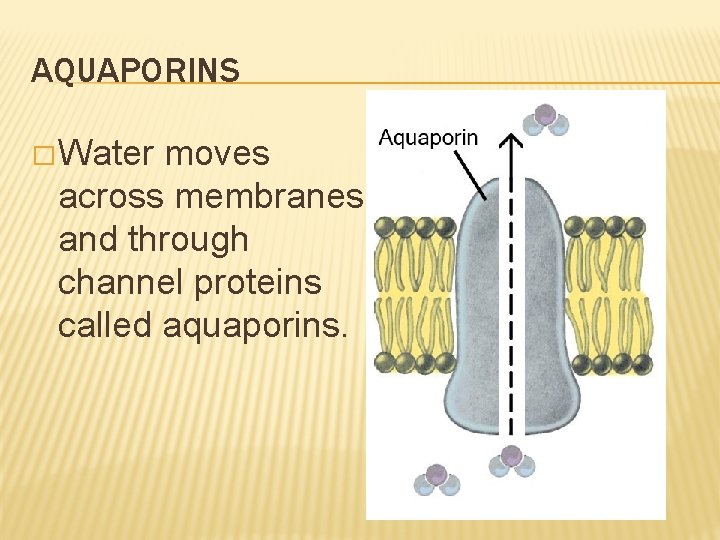 AQUAPORINS

□ Water moves across membranes and through channel proteins called aquaporins.

Aquaporin